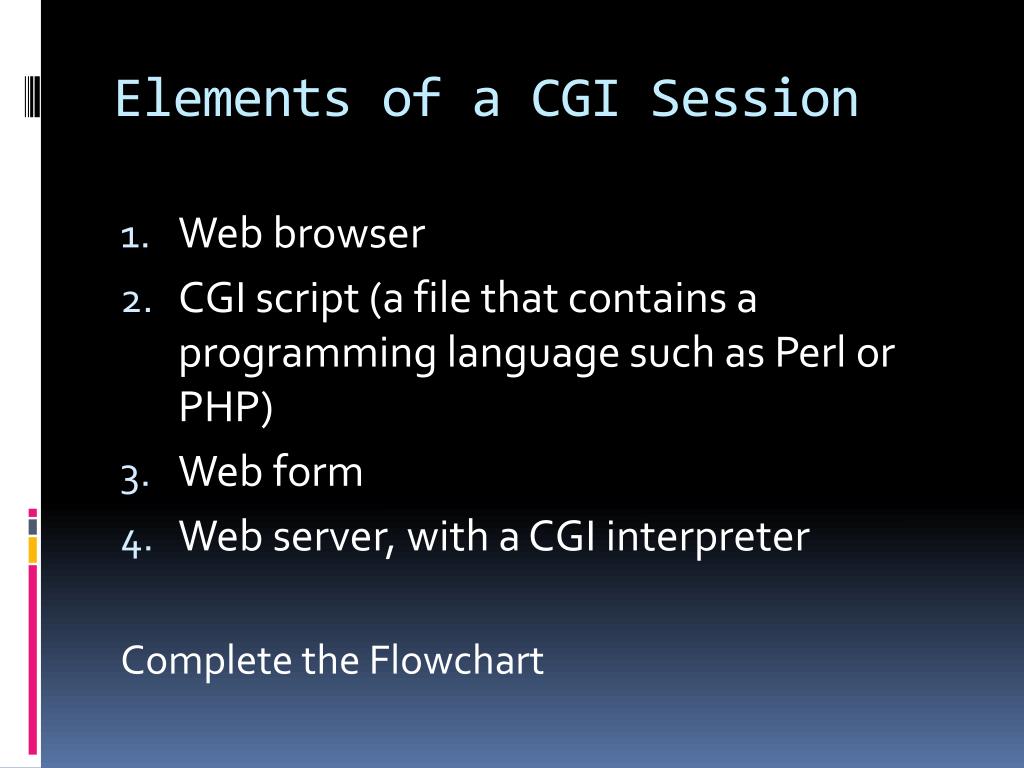 Elements of a CGI Session

1. Web browser
2. CGI script (a file that contains a programming language such as Perl or PHP)
3. Web form
4. Web server, with a CGI interpreter

Complete the Flowchart